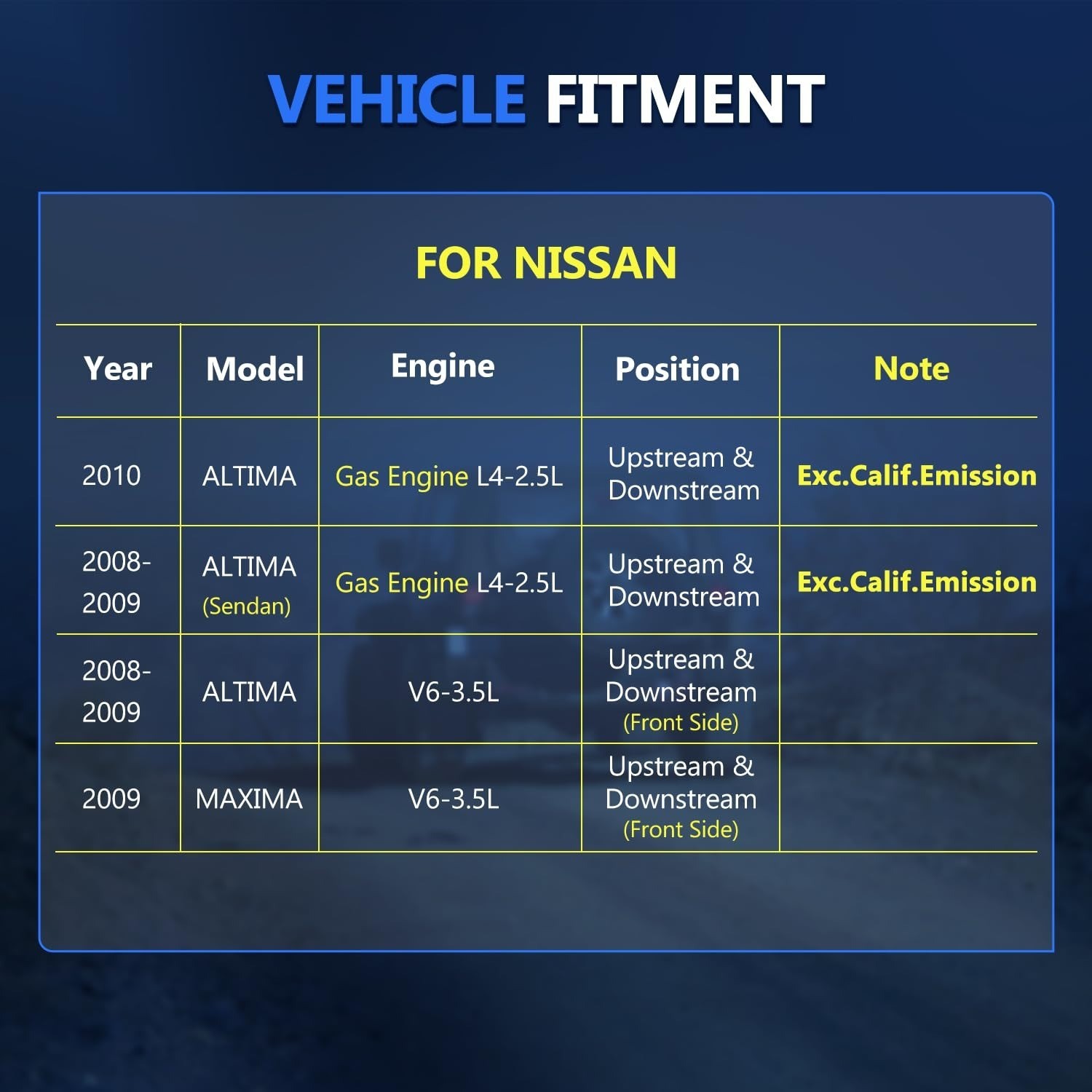 VEHICLE FITMENT

FOR NISSAN

| Year | Model | Engine | Position | Note |
|---|---|---|---|---|
| 2010 | ALTIMA | Gas Engine L4-2.5L | Upstream & Downstream | Exc.Calif.Emission |
| 2008-2009 | ALTIMA (Sendan) | Gas Engine L4-2.5L | Upstream & Downstream | Exc.Calif.Emission |
| 2008-2009 | ALTIMA | V6-3.5L | Upstream & Downstream (Front Side) | |
| 2009 | MAXIMA | V6-3.5L | Upstream & Downstream (Front Side) | |